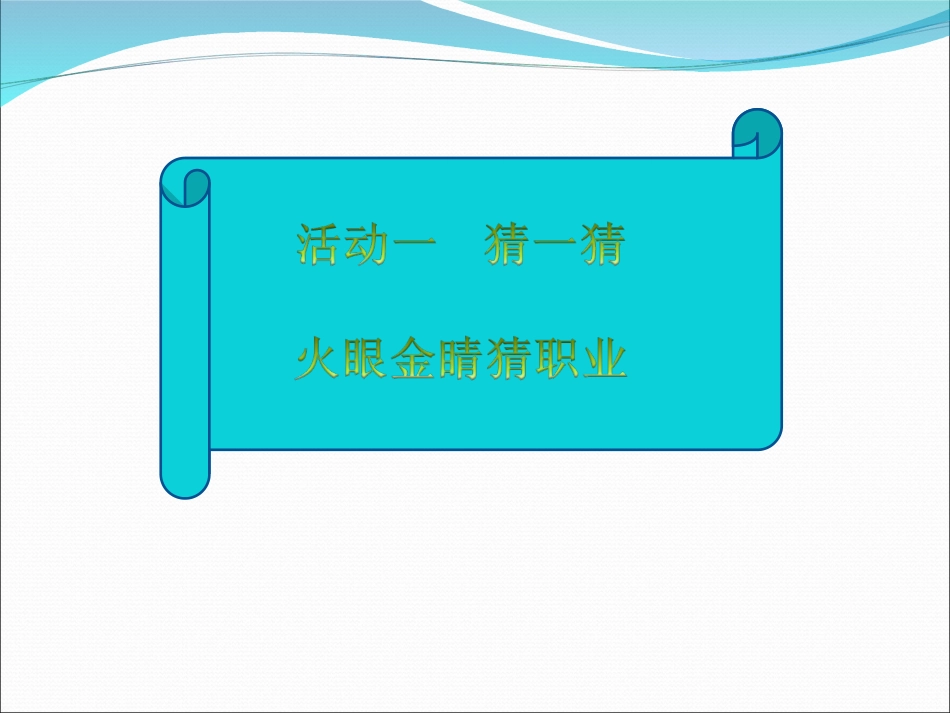 活动一　猜一猜

火眼金睛猜职业